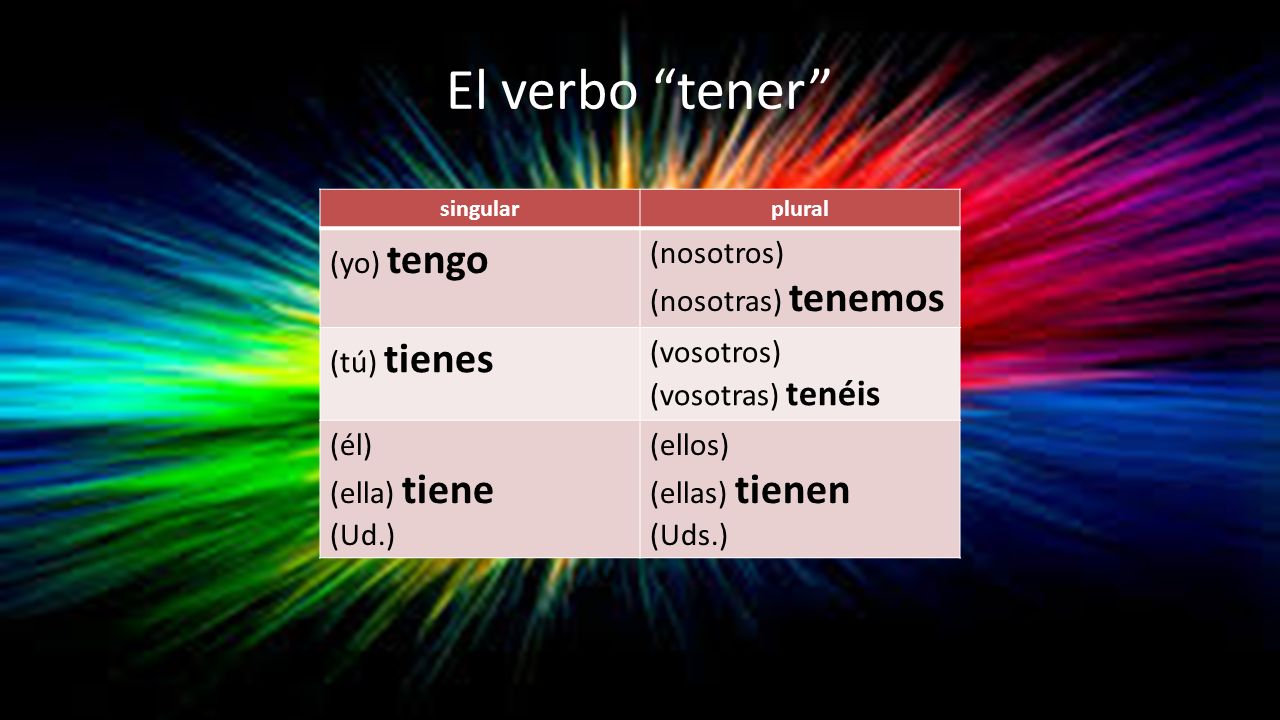 El verbo “tener”

| singular | plural |
|---|---|
| (yo) tengo | (nosotros) (nosotras) tenemos |
| (tú) tienes | (vosotros) (vosotras) tenéis |
| (él) (ella) tiene (Ud.) | (ellos) (ellas) tienen (Uds.) |